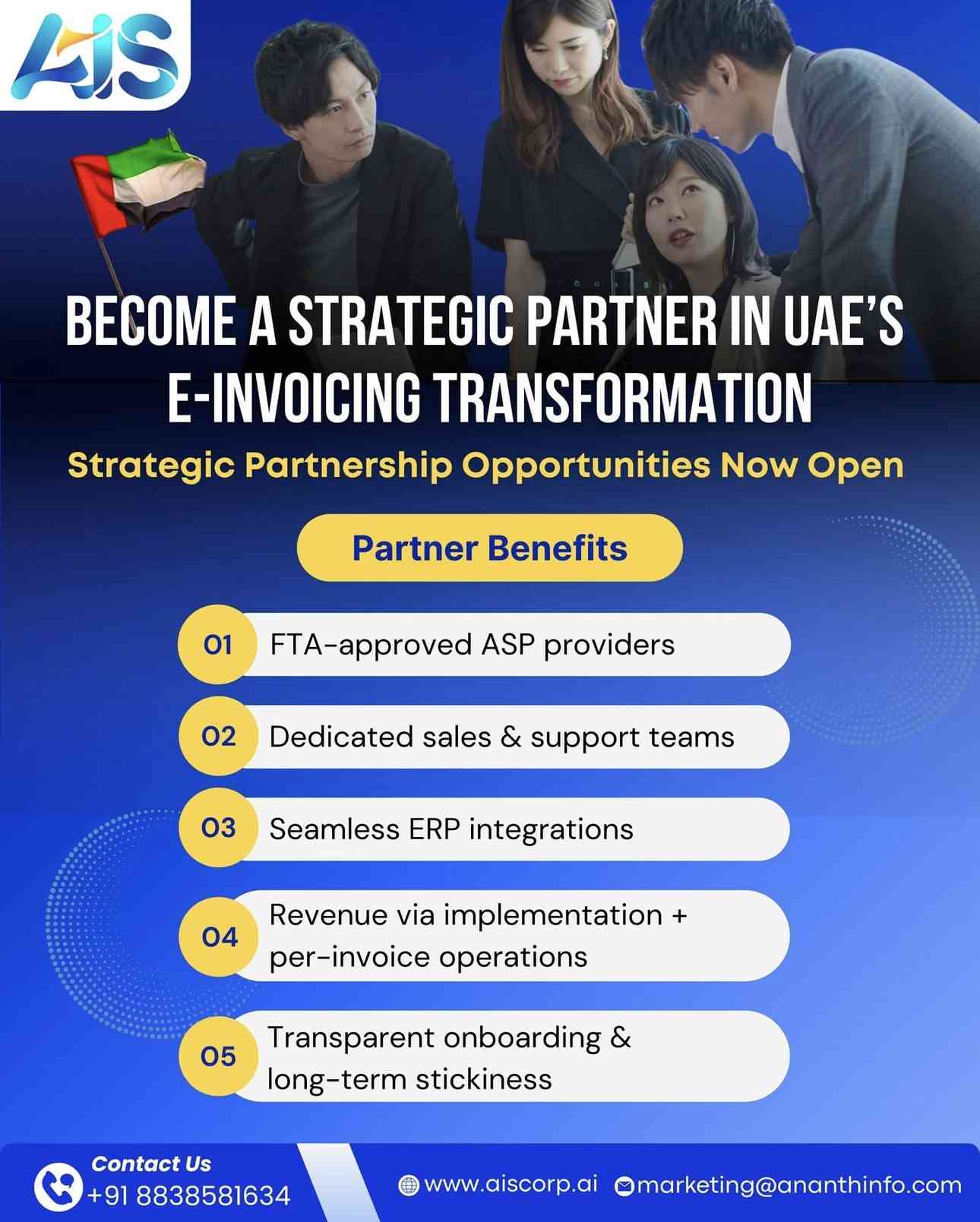 AiS

BECOME A STRATEGIC PARTNER IN UAE'S E-INVOICING TRANSFORMATION

Strategic Partnership Opportunities Now Open

Partner Benefits

01 FTA-approved ASP providers

02 Dedicated sales & support teams

03 Seamless ERP integrations

04 Revenue via implementation + per-invoice operations

05 Transparent onboarding & long-term stickiness

Contact Us
+91 8838581634

www.aiscorp.ai marketing@ananthinfo.com